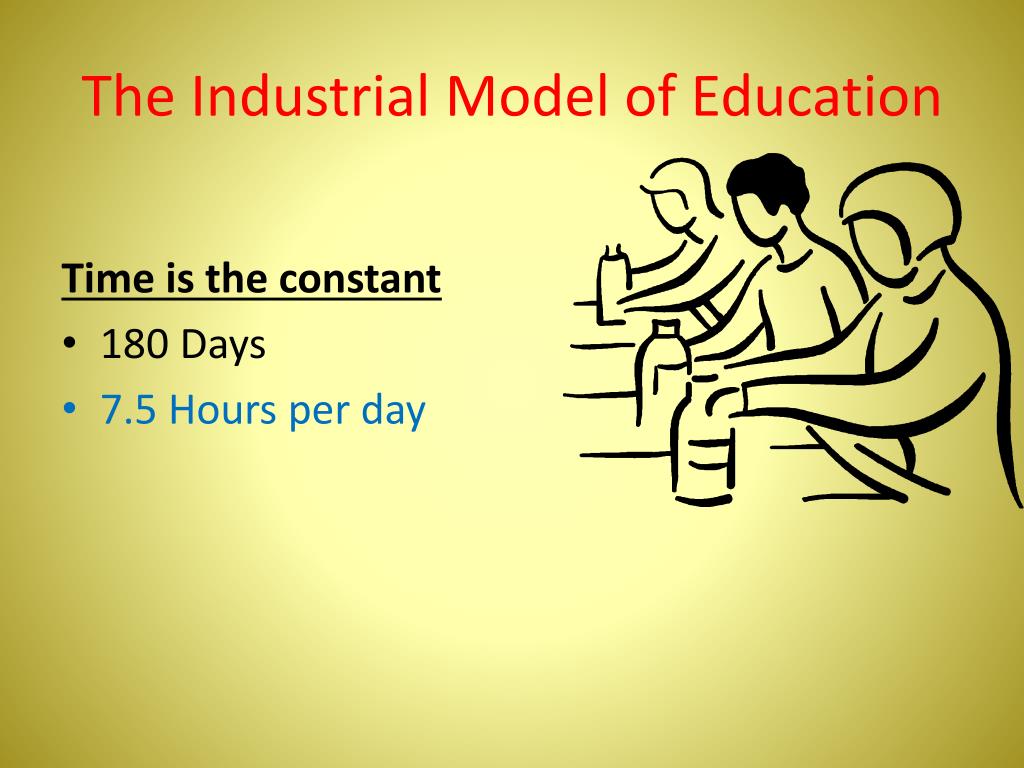 The Industrial Model of Education

Time is the constant

• 180 Days
• 7.5 Hours per day